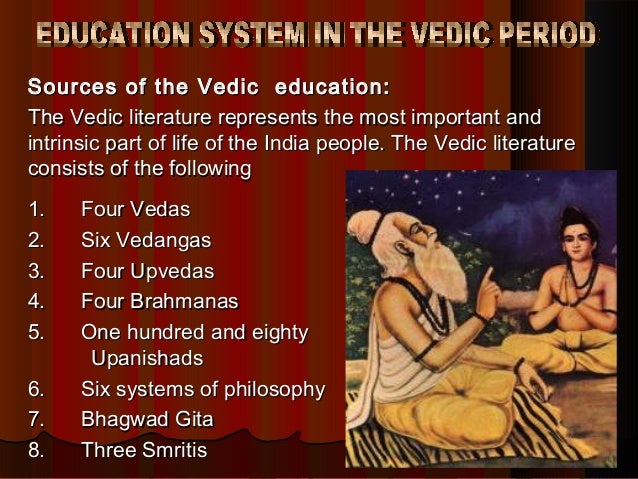 EDUCATION SYSTEM IN THE VEDIC PERIOD

Sources of the Vedic education:

The Vedic literature represents the most important and intrinsic part of life of the India people. The Vedic literature consists of the following

1. Four Vedas
2. Six Vedangas
3. Four Upvedas
4. Four Brahmanas
5. One hundred and eighty Upanishads
6. Six systems of philosophy
7. Bhagwad Gita
8. Three Smritis